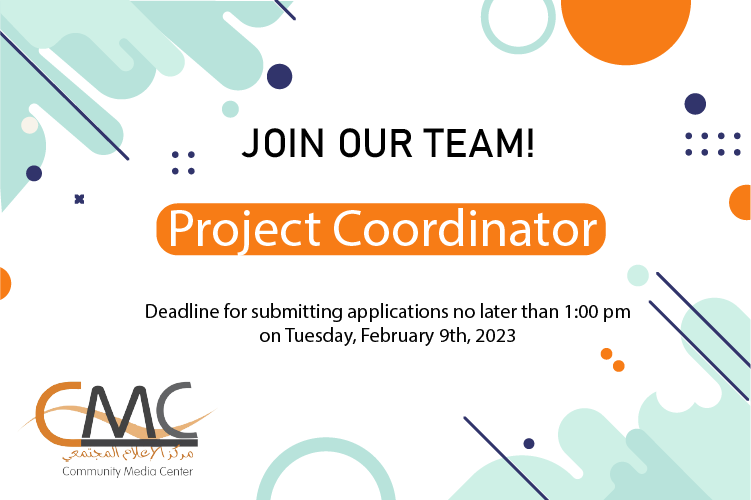 JOIN OUR TEAM!

Project Coordinator

Deadline for submitting applications no later than 1:00 pm on Tuesday, February 9th, 2023

CMC
مركز الإعلام المجتمعي
Community Media Center